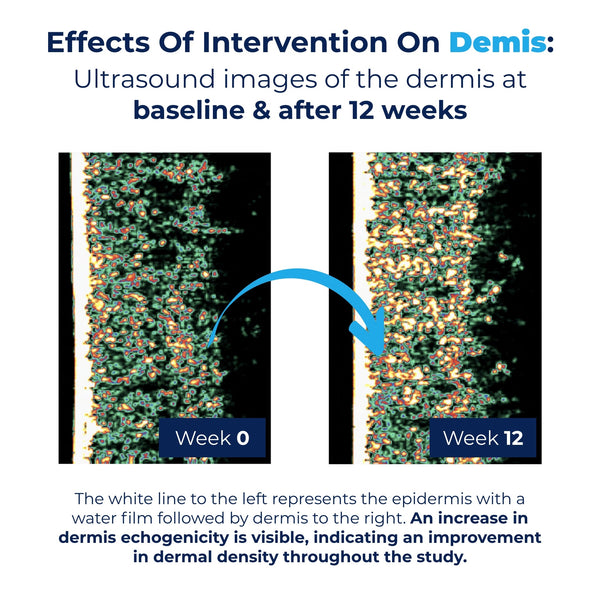 Effects Of Intervention On Demis:
Ultrasound images of the dermis at baseline & after 12 weeks

Week 0

Week 12

The white line to the left represents the epidermis with a water film followed by dermis to the right. An increase in dermis echogenicity is visible, indicating an improvement in dermal density throughout the study.